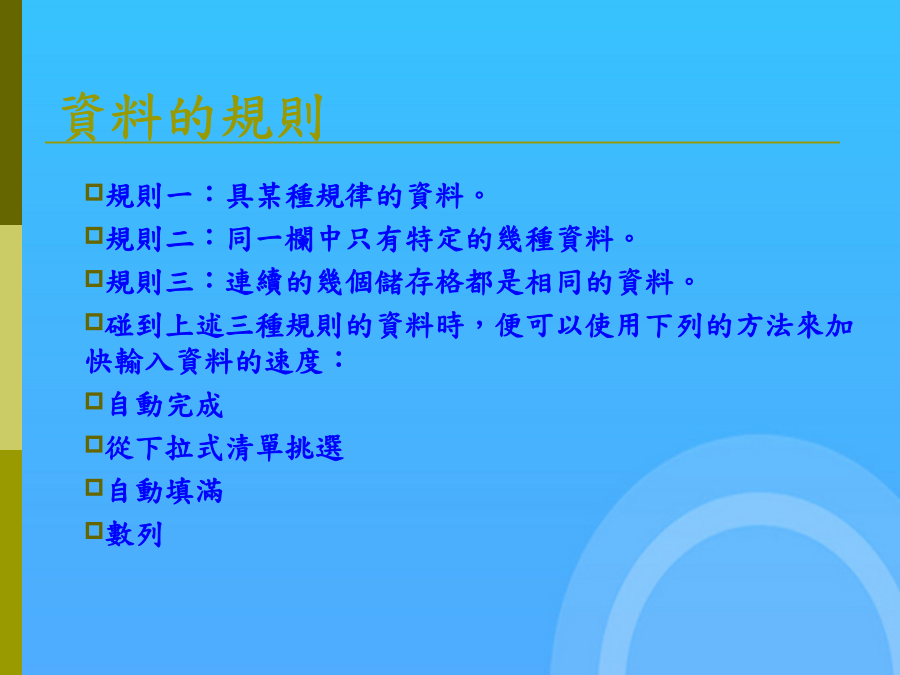 資料的規則

規則一：具某種規律的資料。

規則二：同一欄中只有特定的幾種資料。

規則三：連續的幾個儲存格都是相同的資料。

碰到上述三種規則的資料時，便可以使用下列的方法來加快輸入資料的速度：

自動完成

從下拉式清單挑選

自動填滿

數列